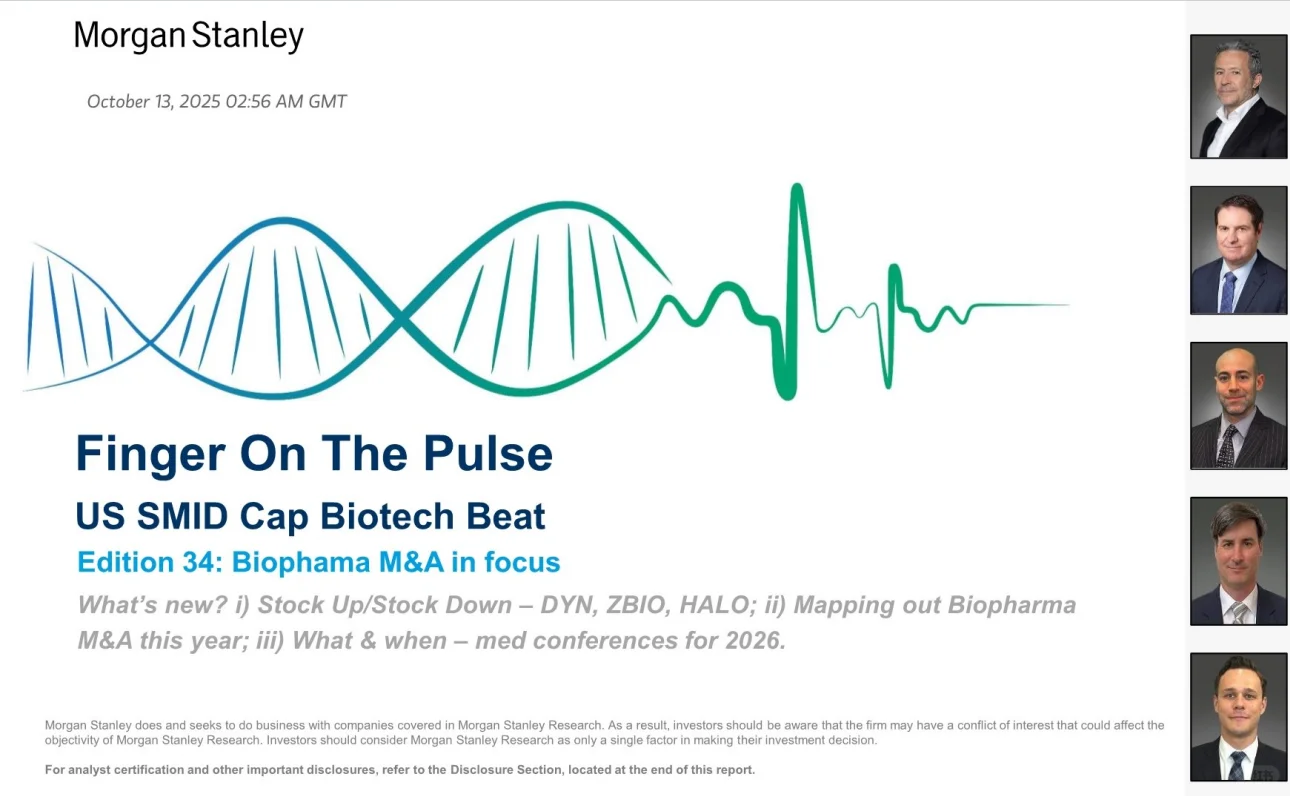 Morgan Stanley

October 13, 2025 02:56 AM GMT

Finger On The Pulse

US SMID Cap Biotech Beat

Edition 34: Biophama M&A in focus

What's new? i) Stock Up/Stock Down – DYN, ZBIO, HALO; ii) Mapping out Biopharma M&A this year; iii) What & when – med conferences for 2026.

Morgan Stanley does and seeks to do business with companies covered in Morgan Stanley Research. As a result, investors should be aware that the firm may have a conflict of interest that could affect the objectivity of Morgan Stanley Research. Investors should consider Morgan Stanley Research as only a single factor in making their investment decision.

For analyst certification and other important disclosures, refer to the Disclosure Section, located at the end of this report.